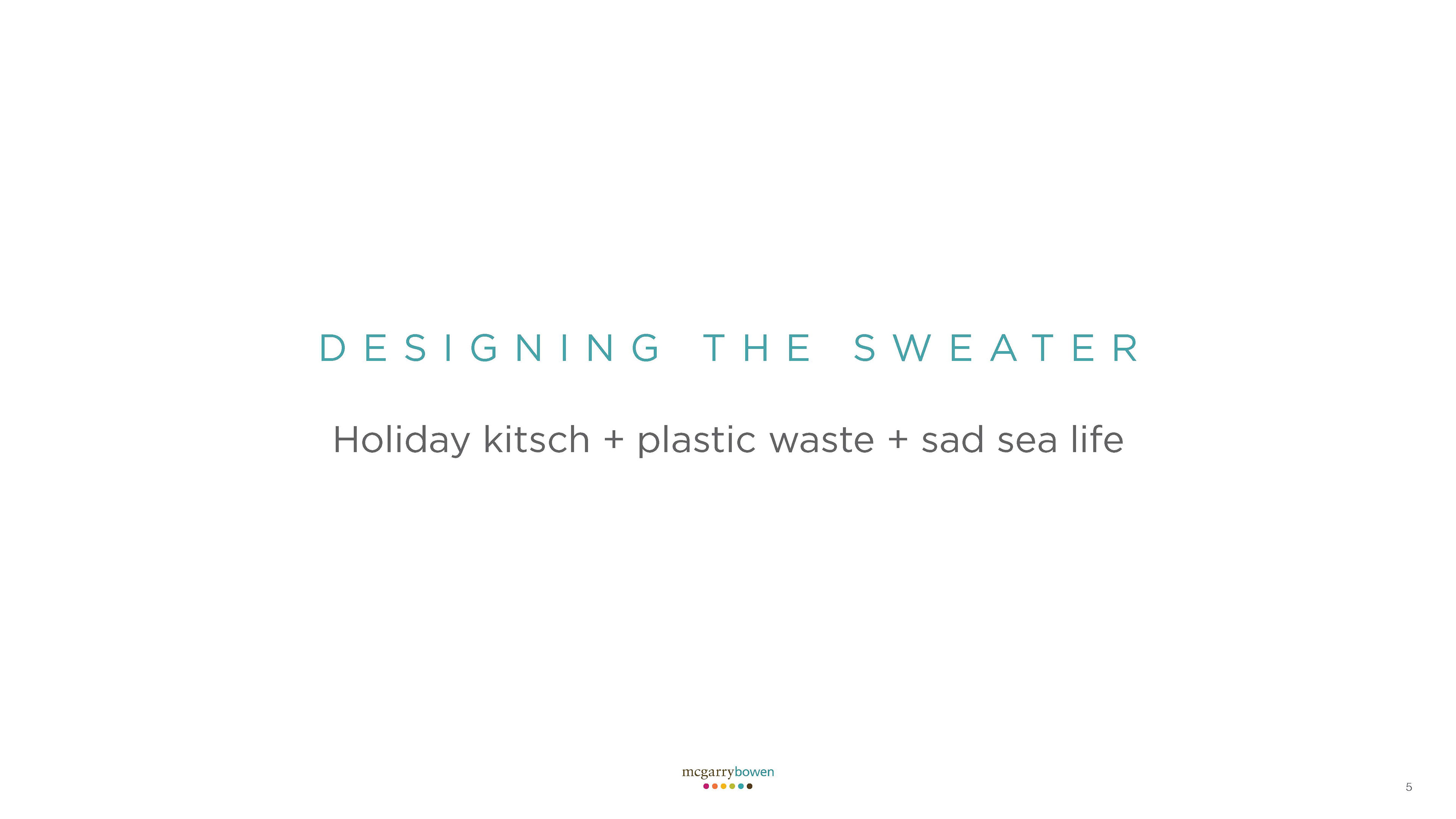 DESIGNING THE SWEATER

Holiday kitsch + plastic waste + sad sea life

mcgarrybowen

5